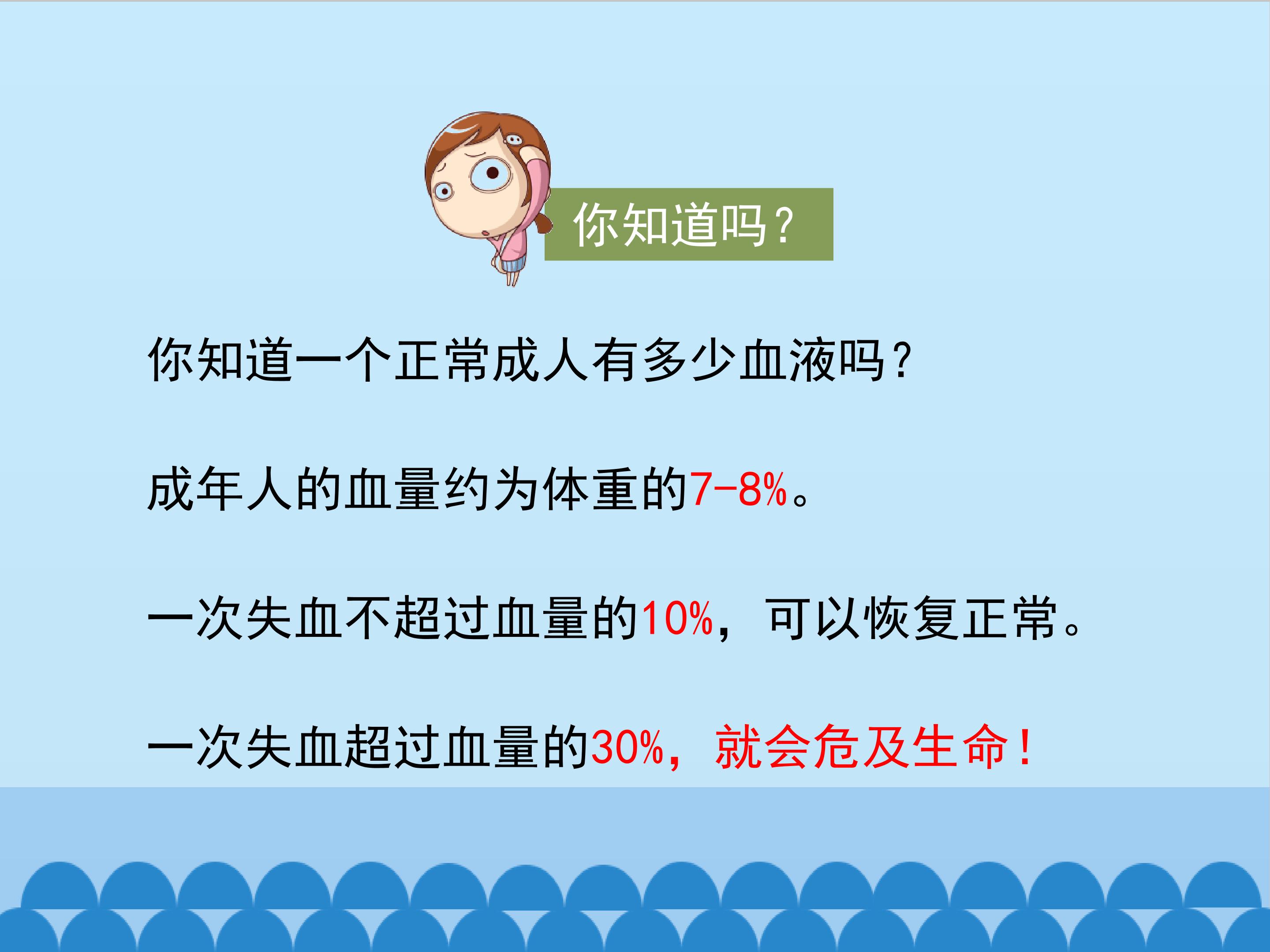 你知道吗?

你知道一个正常成人有多少血液吗?

成年人的血量约为体重的7-8%。

一次失血不超过血量的10%,可以恢复正常。

一次失血超过血量的30%,就会危及生命!